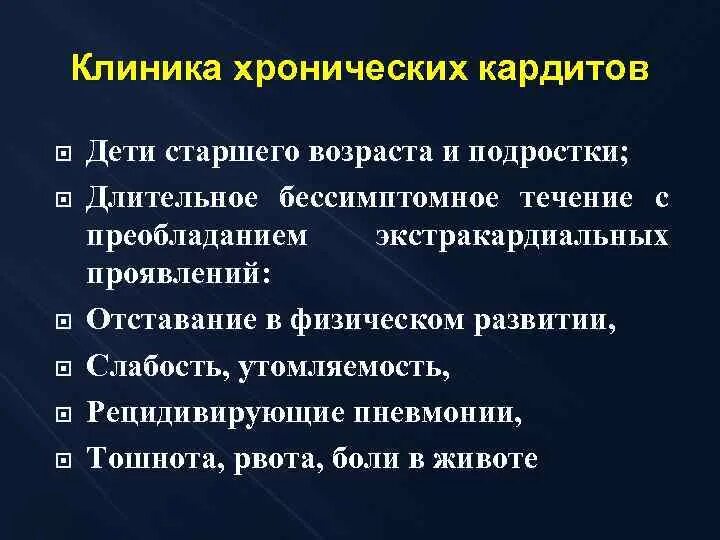 Клиника хронических кардитов

Дети старшего возраста и подростки;

Длительное бессимптомное течение с преобладанием экстракардиальных проявлений:

Отставание в физическом развитии,

Слабость, утомляемость,

Рецидивирующие пневмонии,

Тошнота, рвота, боли в животе